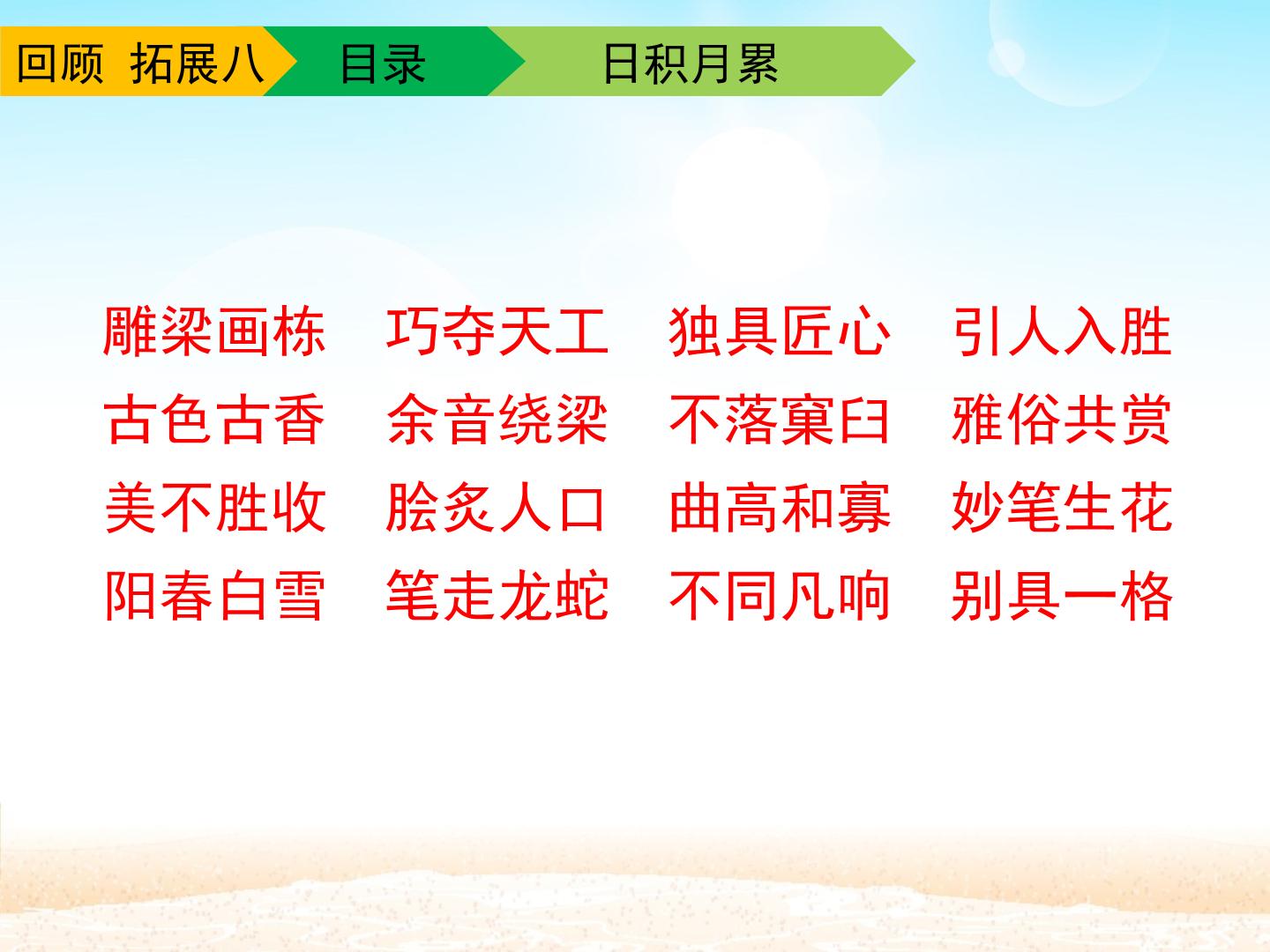 回顾 拓展八 目录 日积月累

雕梁画栋 巧夺天工 独具匠心 引人入胜
古色古香 余音绕梁 不落窠臼 雅俗共赏
美不胜收 脍炙人口 曲高和寡 妙笔生花
阳春白雪 笔走龙蛇 不同凡响 别具一格